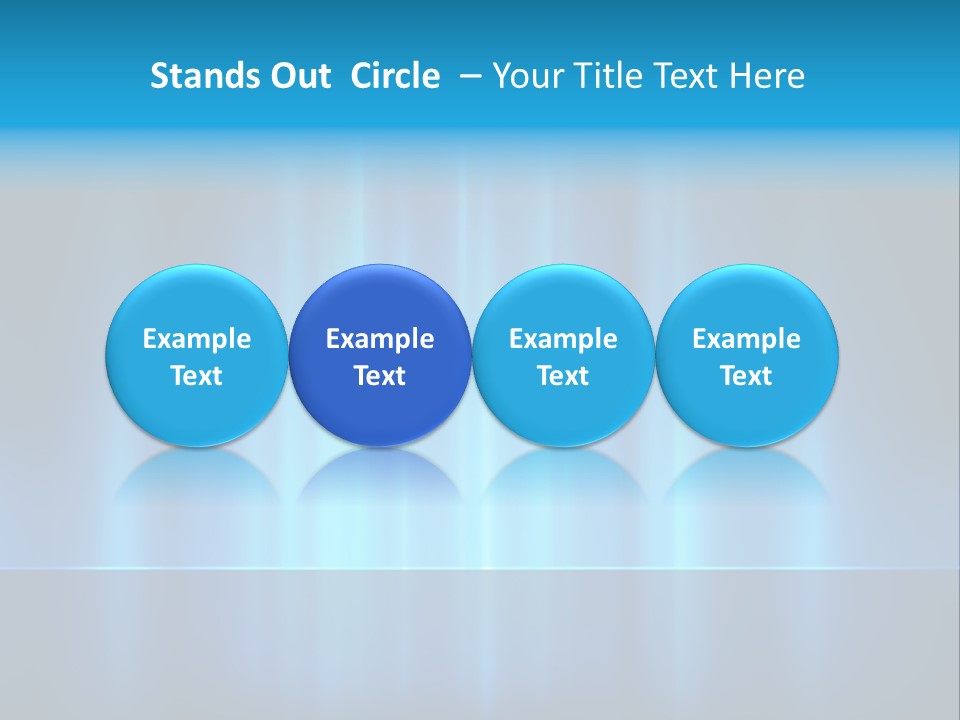 Stands Out Circle – Your Title Text Here

Example Text

Example Text

Example Text

Example Text